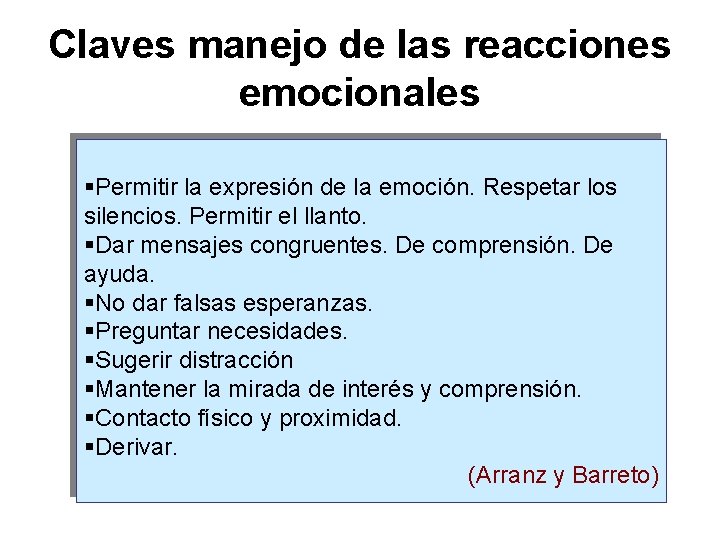 Claves manejo de las reacciones emocionales

▪Permitir la expresión de la emoción. Respetar los silencios. Permitir el llanto.
▪Dar mensajes congruentes. De comprensión. De ayuda.
▪No dar falsas esperanzas.
▪Preguntar necesidades.
▪Sugerir distracción
▪Mantener la mirada de interés y comprensión.
▪Contacto físico y proximidad.
▪Derivar.

(Arranz y Barreto)